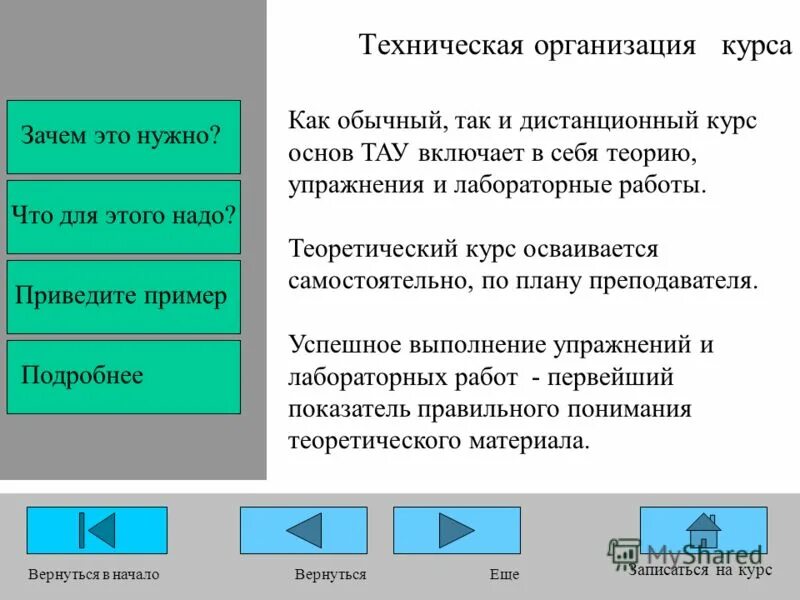 Техническая организация курса

Зачем это нужно?

Что для этого надо?

Приведите пример

Подробнее

Как обычный, так и дистанционный курс основ ТАУ включает в себя теорию, упражнения и лабораторные работы.

Теоретический курс осваивается самостоятельно, по плану преподавателя.

Успешное выполнение упражнений и лабораторных работ - первейший показатель правильного понимания теоретического материала.

Вернуться в начало

Вернуться

Еще

MyShared

Записаться на курс